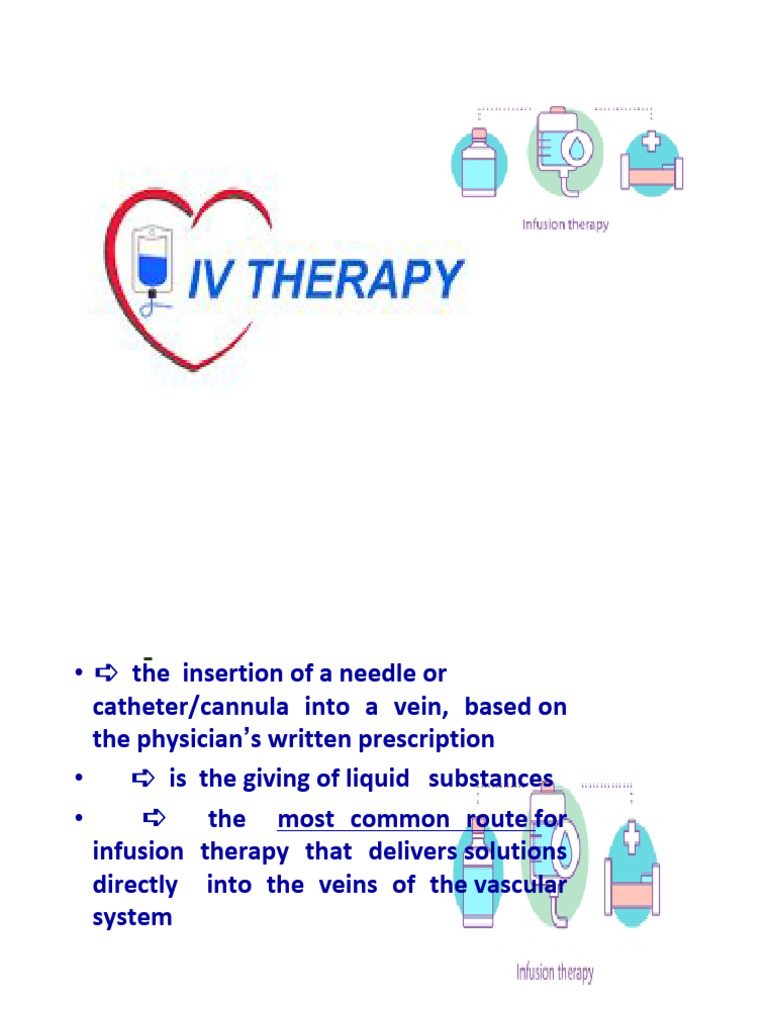 Infusion therapy

IV THERAPY

• ➪ the insertion of a needle or catheter/cannula into a vein, based on the physician's written prescription

• ➪ is the giving of liquid substances

• ➪ the most common route for infusion therapy that delivers solutions directly into the veins of the vascular system

Infusion therapy